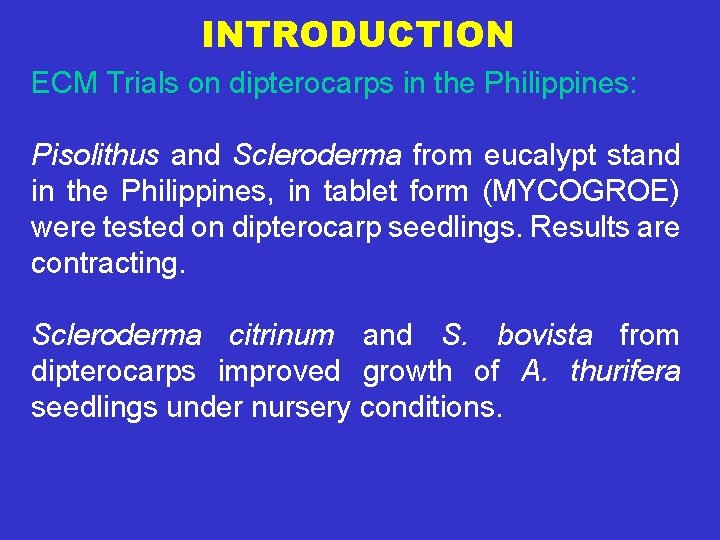 INTRODUCTION

ECM Trials on dipterocarps in the Philippines:

Pisolithus and Scleroderma from eucalypt stand in the Philippines, in tablet form (MYCOGROE) were tested on dipterocarp seedlings. Results are contracting.

Scleroderma citrinum and S. bovista from dipterocarps improved growth of A. thurifera seedlings under nursery conditions.